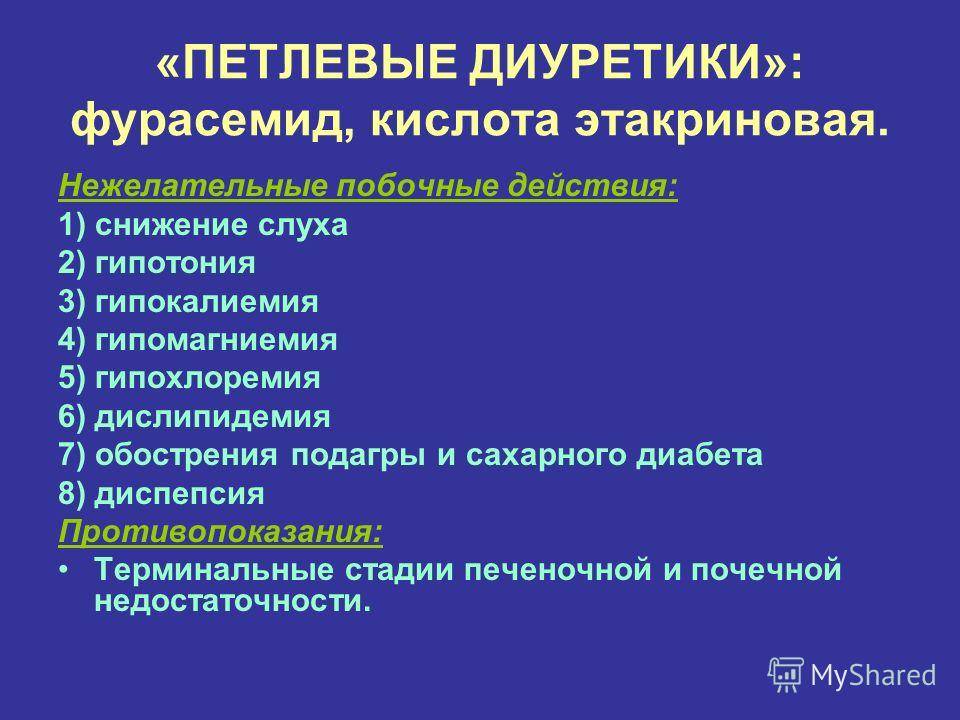 «ПЕТЛЕВЫЕ ДИУРЕТИКИ»: фурасемид, кислота этакриновая.

Нежелательные побочные действия:
1) снижение слуха
2) гипотония
3) гипокалиемия
4) гипомагниемия
5) гипохлоремия
6) дислипидемия
7) обострения подагры и сахарного диабета
8) диспепсия

Противопоказания:
• Терминальные стадии печеночной и почечной недостаточности.

MyShared